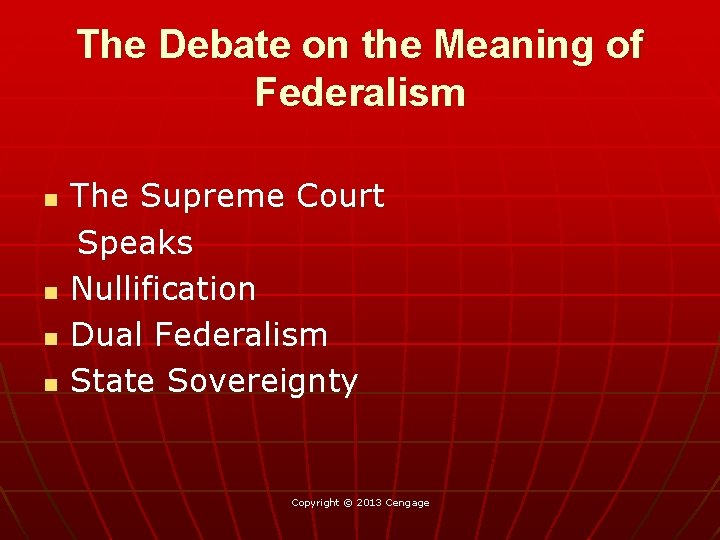 The Debate on the Meaning of Federalism

- The Supreme Court Speaks
- Nullification
- Dual Federalism
- State Sovereignty

Copyright © 2013 Cengage